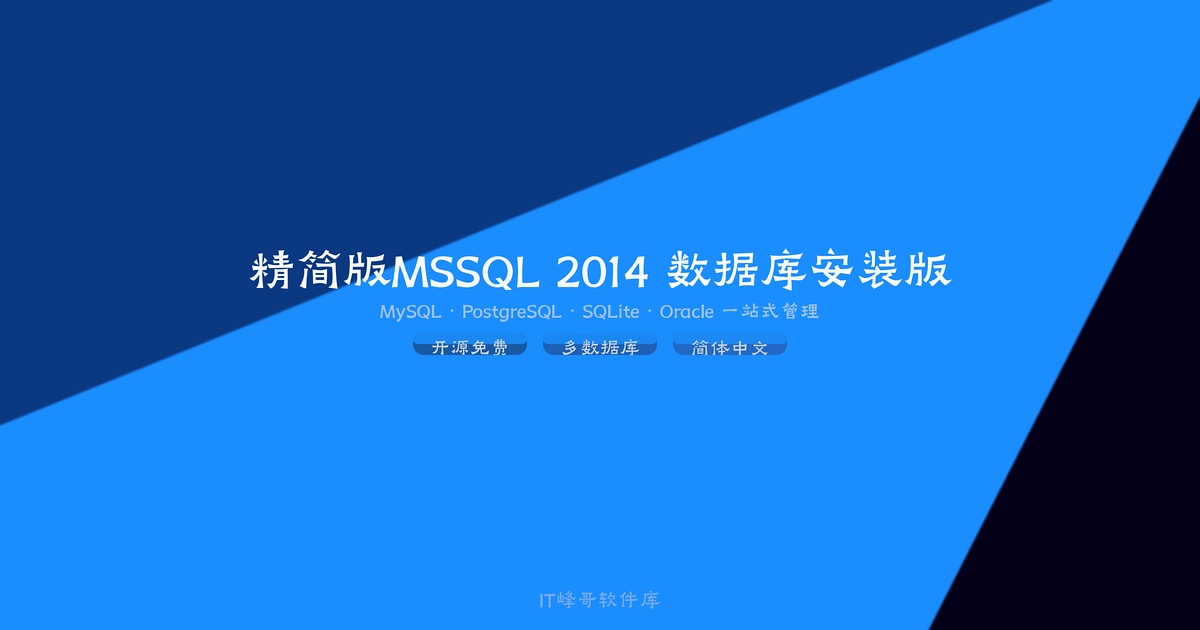 精简版MSSQL 2014 数据库安装版

MySQL · PostgreSQL · SQLite · Oracle 一站式管理

开源免费

多数据库

简体中文

IT峰哥软件库